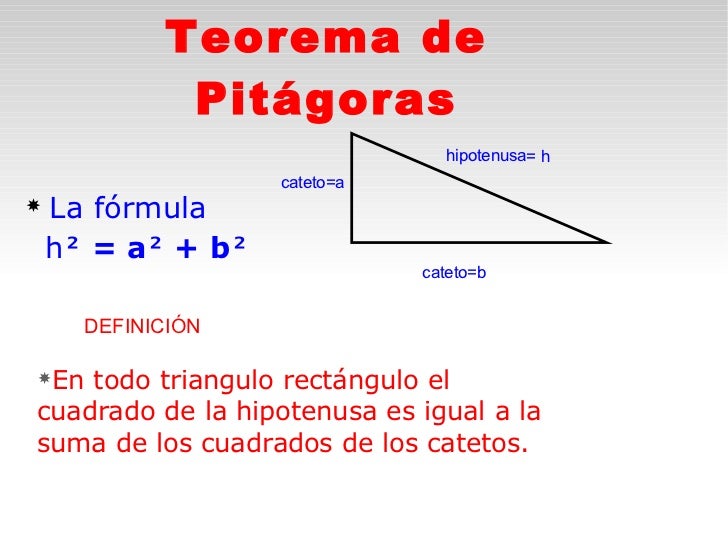 Teorema de Pitágoras

hipotenusa= h

cateto=a

cateto=b

La fórmula
$h^2 = a^2 + b^2$

DEFINICIÓN

En todo triangulo rectángulo el cuadrado de la hipotenusa es igual a la suma de los cuadrados de los catetos.